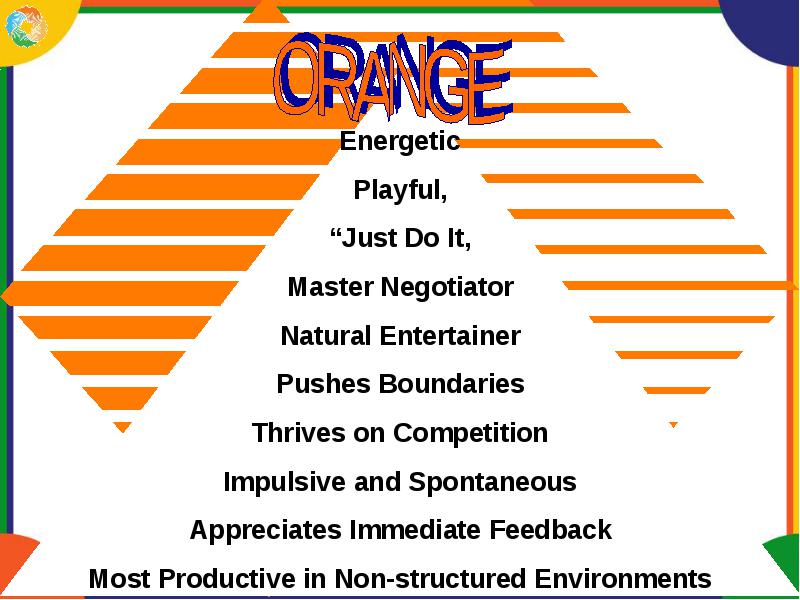 ORANGE

Energetic

Playful,

“Just Do It,

Master Negotiator

Natural Entertainer

Pushes Boundaries

Thrives on Competition

Impulsive and Spontaneous

Appreciates Immediate Feedback

Most Productive in Non-structured Environments